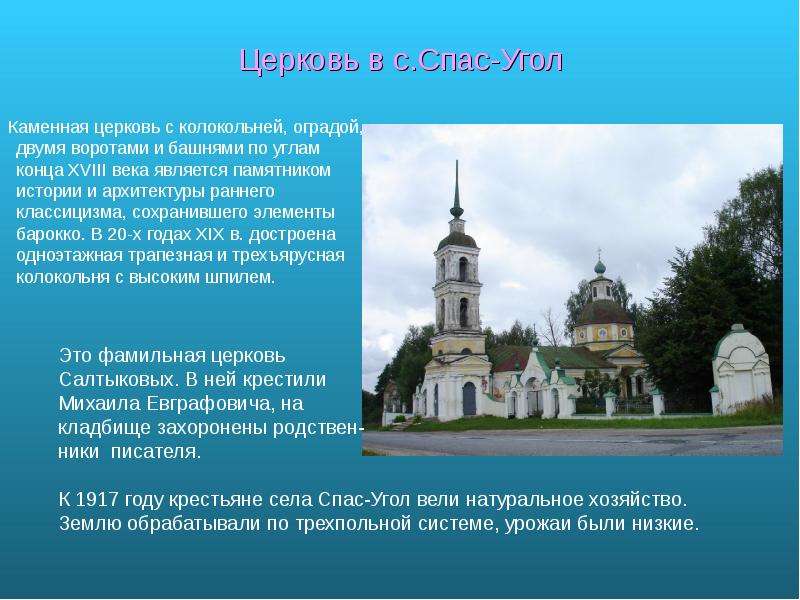 Церковь в с.Спас-Угол

Каменная церковь с колокольней, оградой, двумя воротами и башнями по углам конца XVIII века является памятником истории и архитектуры раннего классицизма, сохранившего элементы барокко. В 20-х годах XIX в. достроена одноэтажная трапезная и трехъярусная колокольня с высоким шпилем.

Это фамильная церковь Салтыковых. В ней крестили Михаила Евграфовича, на кладбище захоронены родственники писателя.

К 1917 году крестьяне села Спас-Угол вели натуральное хозяйство. Землю обрабатывали по трехпольной системе, урожаи были низкие.